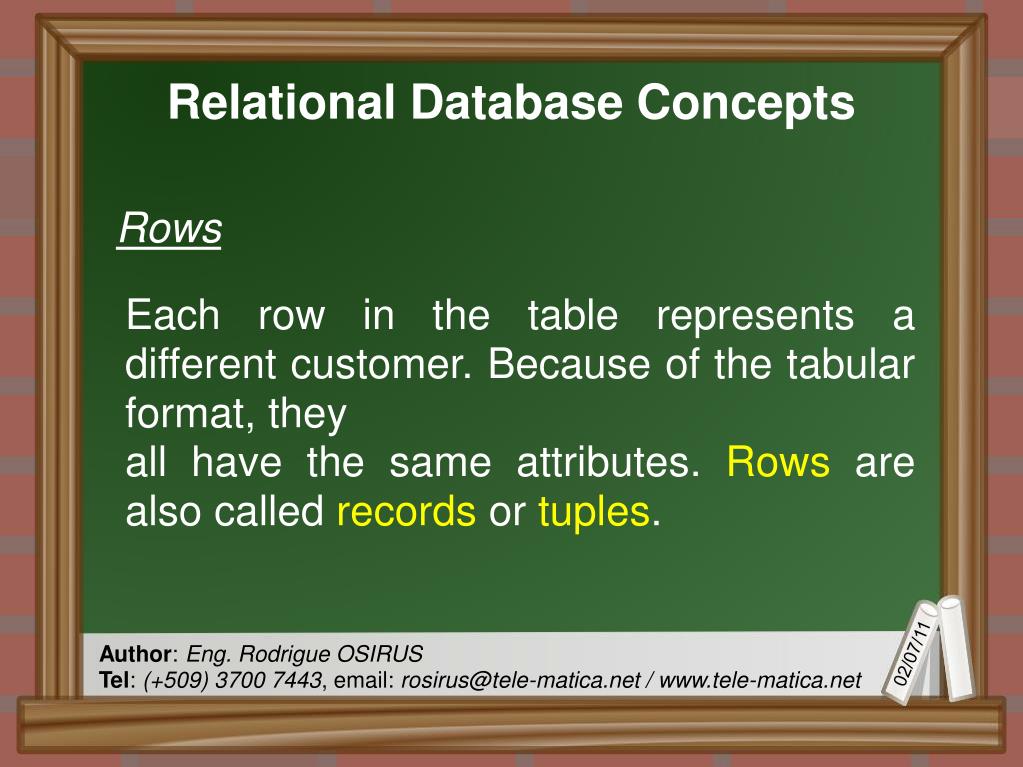 Relational Database Concepts

Rows

Each row in the table represents a different customer. Because of the tabular format, they
all have the same attributes. Rows are also called records or tuples.

Author: Eng. Rodrigue OSIRUS
Tel: (+509) 3700 7443, email: rosirus@tele-matica.net / www.tele-matica.net

02/07/11